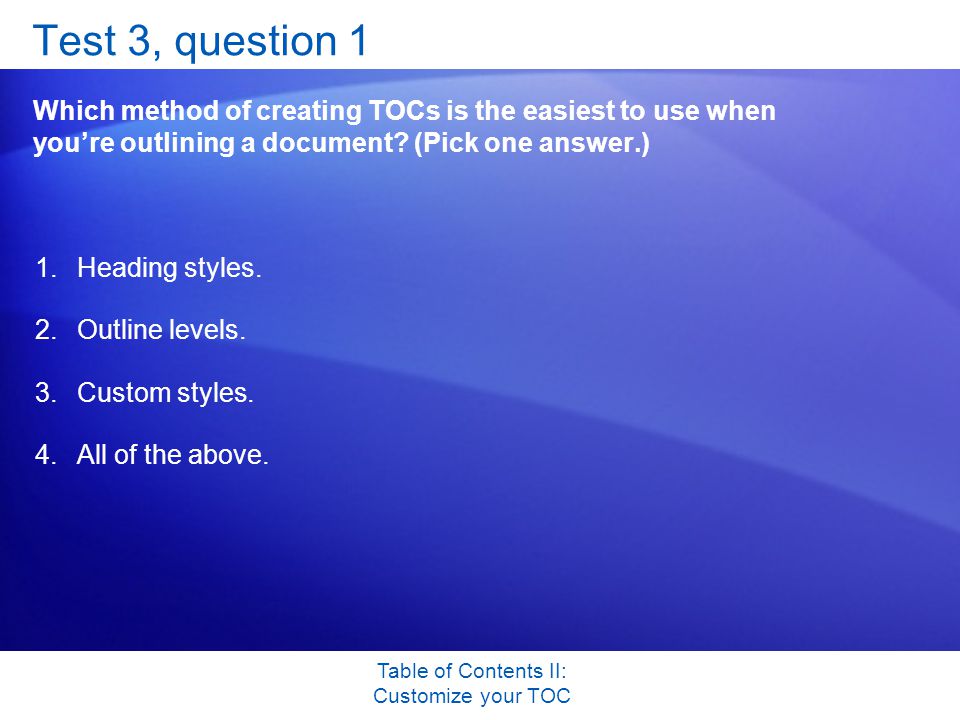 Test 3, question 1

Which method of creating TOCs is the easiest to use when you’re outlining a document? (Pick one answer.)

1. Heading styles.

2. Outline levels.

3. Custom styles.

4. All of the above.

Table of Contents II:
Customize your TOC